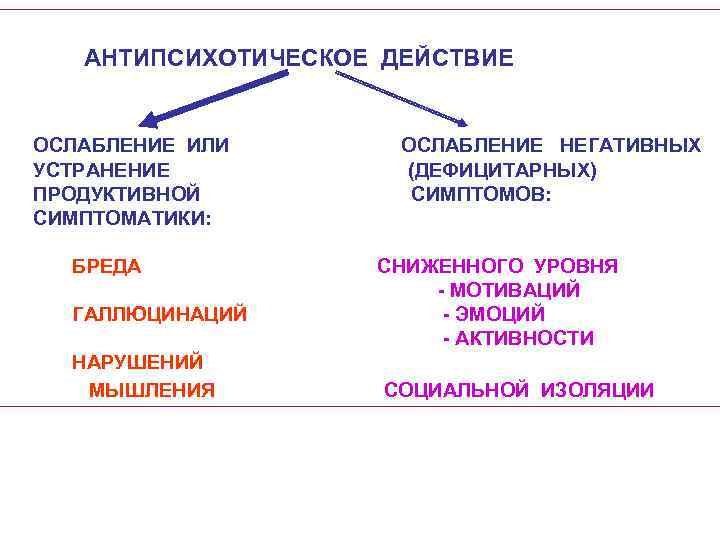 АНТИПСИХОТИЧЕСКОЕ ДЕЙСТВИЕ

ОСЛАБЛЕНИЕ ИЛИ УСТРАНЕНИЕ ПРОДУКТИВНОЙ СИМПТОМАТИКИ:

БРЕДА

ГАЛЛЮЦИНАЦИЙ

НАРУШЕНИЙ МЫШЛЕНИЯ

ОСЛАБЛЕНИЕ НЕГАТИВНЫХ (ДЕФИЦИТАРНЫХ) СИМПТОМОВ:

СНИЖЕННОГО УРОВНЯ
- МОТИВАЦИЙ
- ЭМОЦИЙ
- АКТИВНОСТИ

СОЦИАЛЬНОЙ ИЗОЛЯЦИИ